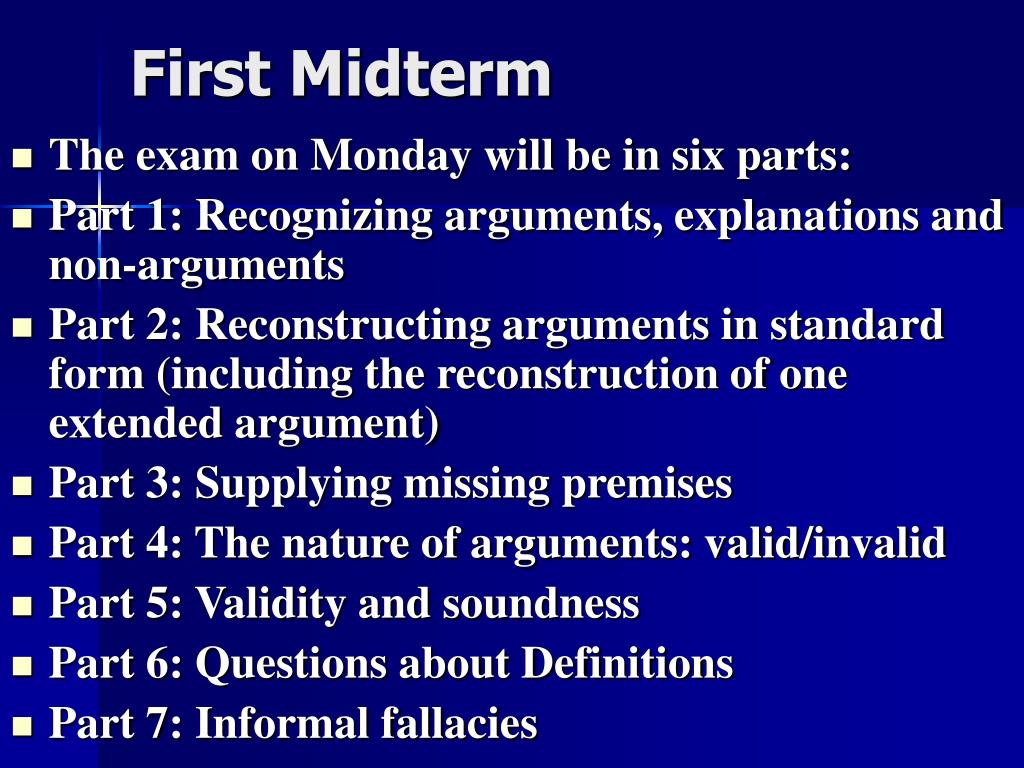 First Midterm

- The exam on Monday will be in six parts:
- Part 1: Recognizing arguments, explanations and non-arguments
- Part 2: Reconstructing arguments in standard form (including the reconstruction of one extended argument)
- Part 3: Supplying missing premises
- Part 4: The nature of arguments: valid/invalid
- Part 5: Validity and soundness
- Part 6: Questions about Definitions
- Part 7: Informal fallacies